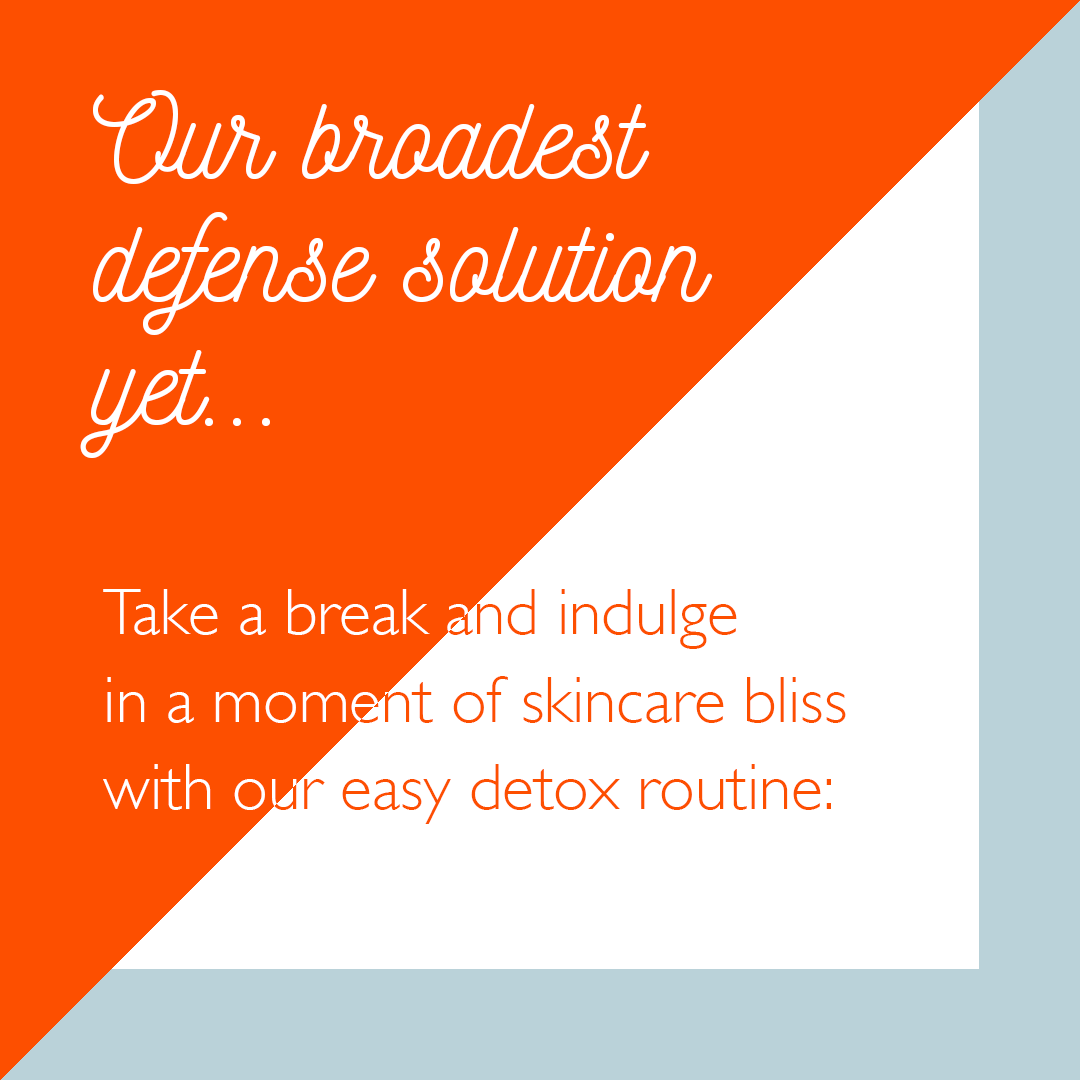 Our broadest defense solution yet...

Take a break and indulge in a moment of skincare bliss with our easy detox routine: